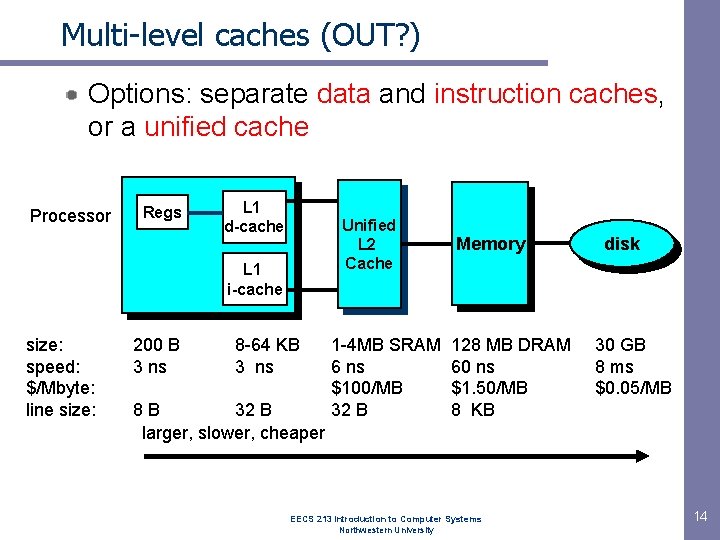 Multi-level caches (OUT?)

Options: separate data and instruction caches, or a unified cache

Processor

Regs

L1 d-cache

L1 i-cache

Unified L2 Cache

Memory

disk

| size: | 200 B | 8-64 KB | 1-4MB SRAM | 128 MB DRAM | 30 GB |
|---|---|---|---|---|---|
| speed: | 3 ns | 3 ns | 6 ns | 60 ns | 8 ms |
| \$/Mbyte: | | | \$100/MB | \$1.50/MB | \$0.05/MB |
| line size: | 8 B | 32 B | 32 B | 8 KB | |

larger, slower, cheaper

EECS 213 Introduction to Computer Systems
Northwestern University

14